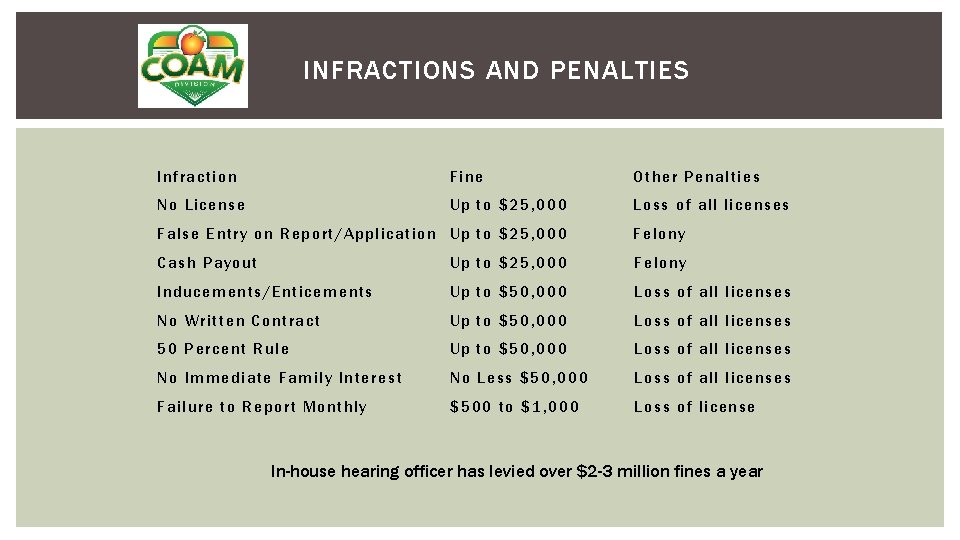 COAM
DIVISION

INFRACTIONS AND PENALTIES

| Infraction | Fine | Other Penalties |
|---|---|---|
| No License | Up to \$25,000 | Loss of all licenses |
| False Entry on Report/Application | Up to \$25,000 | Felony |
| Cash Payout | Up to \$25,000 | Felony |
| Inducements/Enticements | Up to \$50,000 | Loss of all licenses |
| No Written Contract | Up to \$50,000 | Loss of all licenses |
| 50 Percent Rule | Up to \$50,000 | Loss of all licenses |
| No Immediate Family Interest | No Less \$50,000 | Loss of all licenses |
| Failure to Report Monthly | \$500 to \$1,000 | Loss of license |

In-house hearing officer has levied over \$2-3 million fines a year